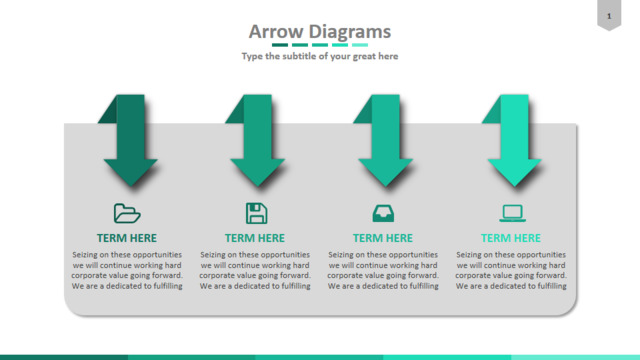 1

Arrow Diagrams

Type the subtitle of your great here

TERM HERE

Seizing on these opportunities we will continue working hard corporate value going forward. We are a dedicated to fulfilling

TERM HERE

Seizing on these opportunities we will continue working hard corporate value going forward. We are a dedicated to fulfilling

TERM HERE

Seizing on these opportunities we will continue working hard corporate value going forward. We are a dedicated to fulfilling

TERM HERE

Seizing on these opportunities we will continue working hard corporate value going forward. We are a dedicated to fulfilling